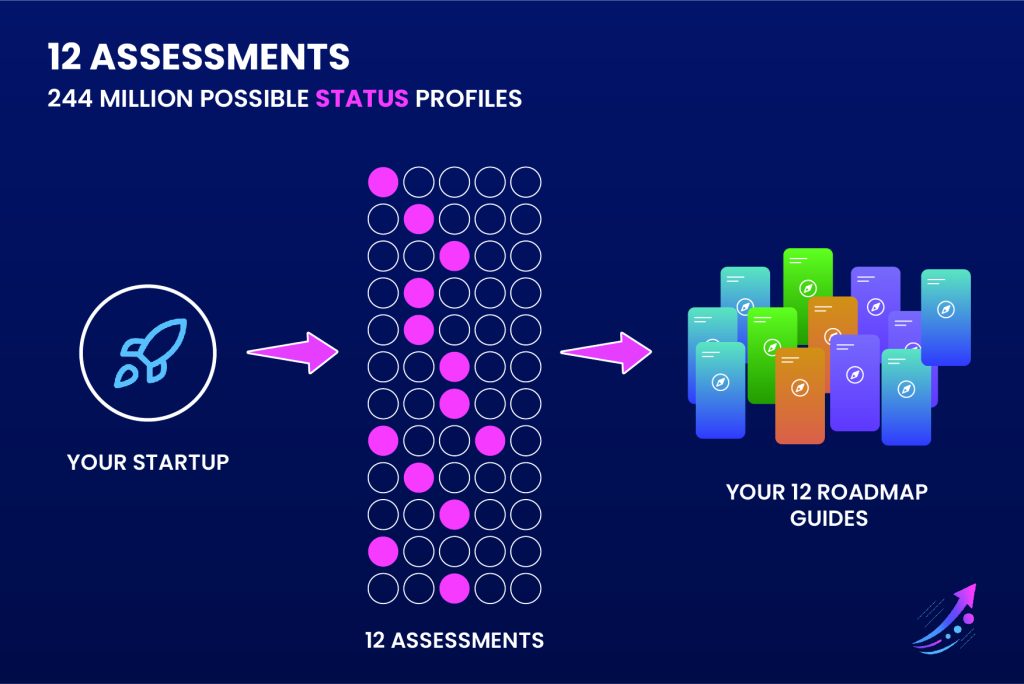 12 ASSESSMENTS
244 MILLION POSSIBLE STATUS PROFILES

YOUR STARTUP

12 ASSESSMENTS

YOUR 12 ROADMAP GUIDES